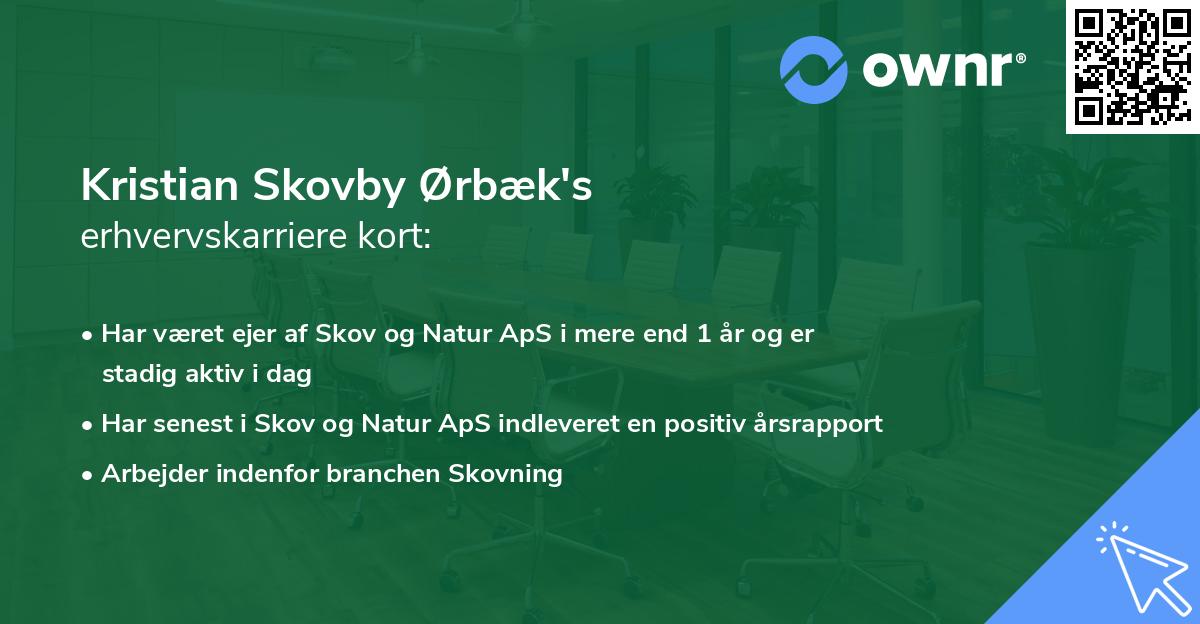 ownr®

Kristian Skovby Ørbæk's
erhvervskarriere kort:

• Har været ejer af Skov og Natur ApS i mere end 1 år og er stadig aktiv i dag
• Har senest i Skov og Natur ApS indleveret en positiv årsrapport
• Arbejder indenfor branchen Skovning